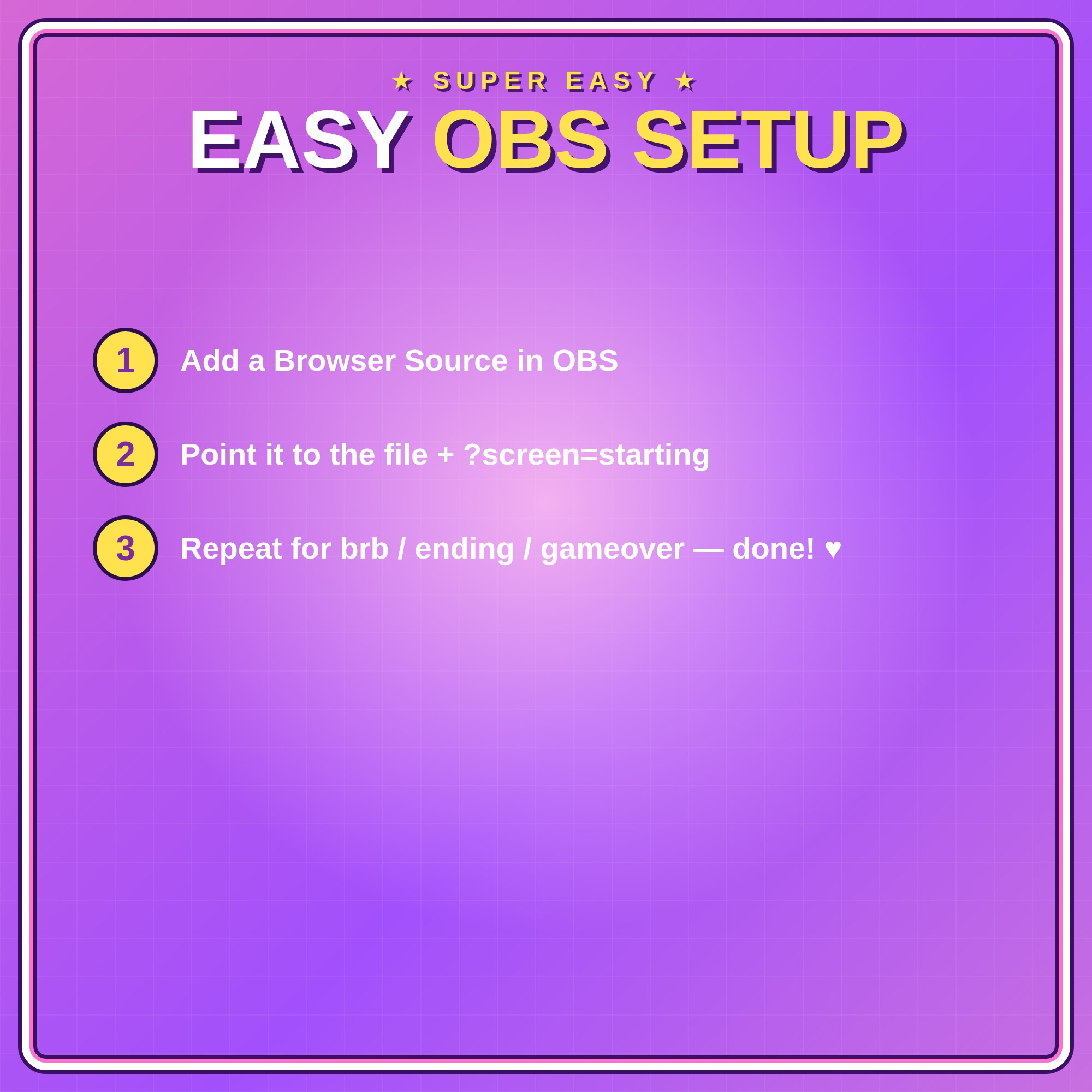 ★ SUPER EASY ★

EASY OBS SETUP

1 Add a Browser Source in OBS

2 Point it to the file + ?screen=starting

3 Repeat for brb / ending / gameover — done! ♥